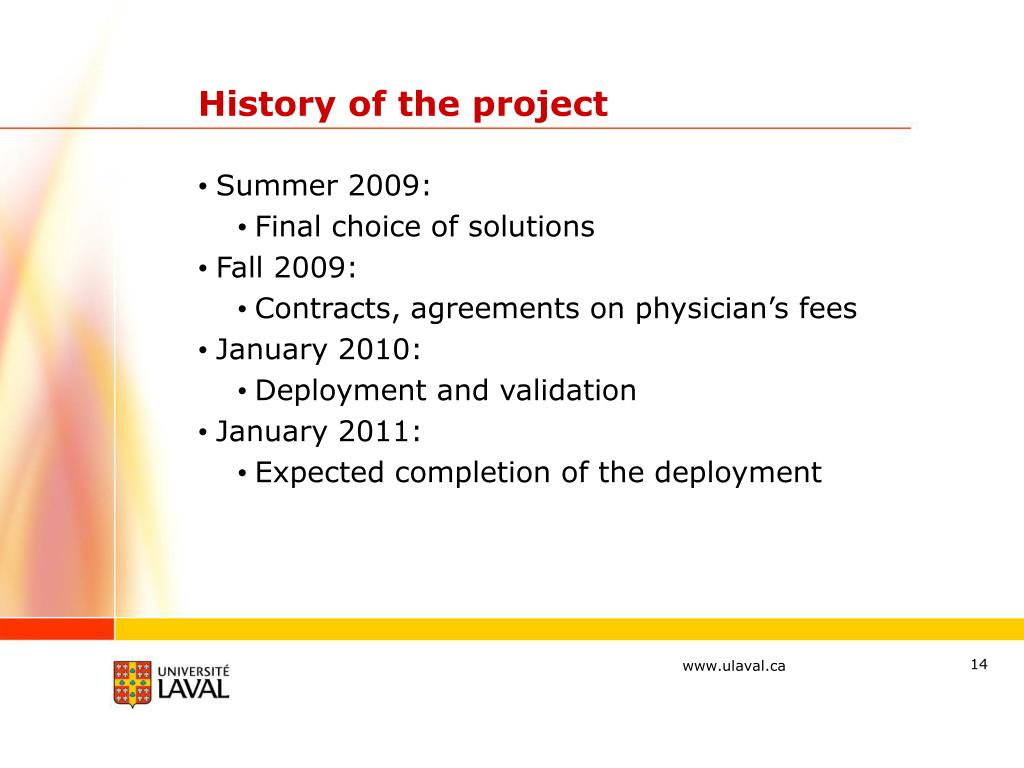 History of the project

• Summer 2009:
  • Final choice of solutions
• Fall 2009:
  • Contracts, agreements on physician’s fees
• January 2010:
  • Deployment and validation
• January 2011:
  • Expected completion of the deployment

UNIVERSITÉ LAVAL

www.ulaval.ca

14